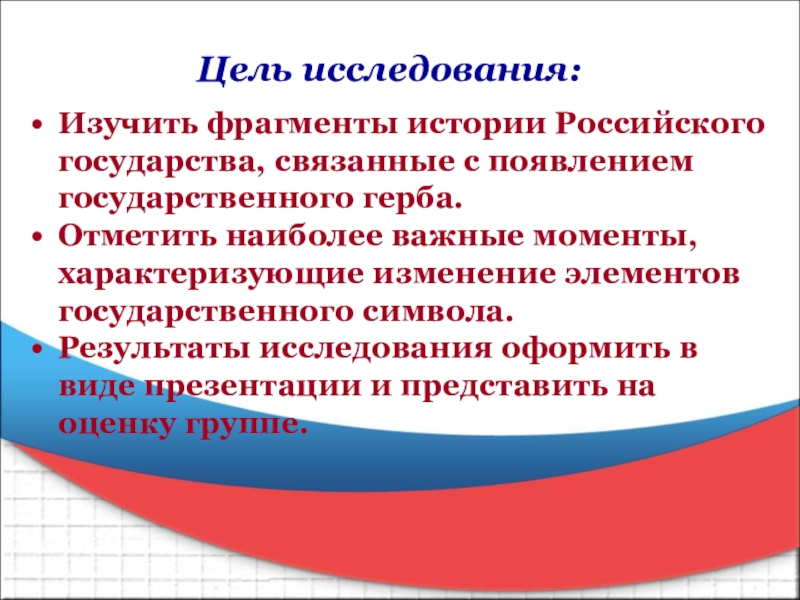 Цель исследования:

• Изучить фрагменты истории Российского государства, связанные с появлением государственного герба.
• Отметить наиболее важные моменты, характеризующие изменение элементов государственного символа.
• Результаты исследования оформить в виде презентации и представить на оценку группе.